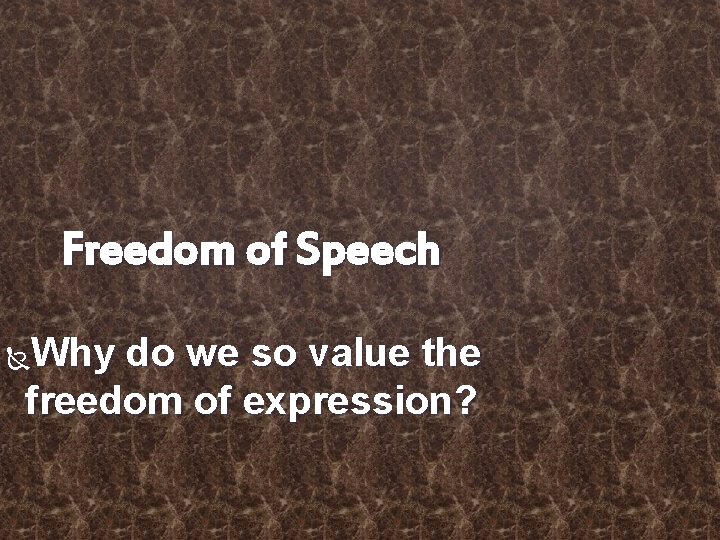 Freedom of Speech

Why do we so value the freedom of expression?